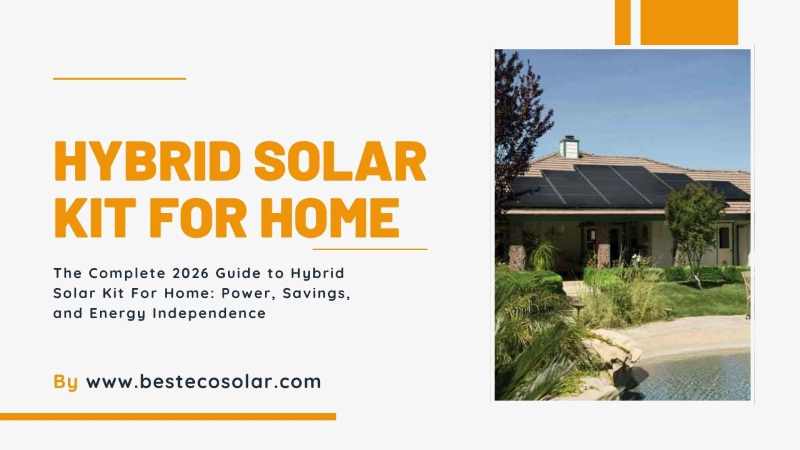 HYBRID SOLAR KIT FOR HOME

The Complete 2026 Guide to Hybrid Solar Kit For Home: Power, Savings, and Energy Independence

By www.bestecosolar.com